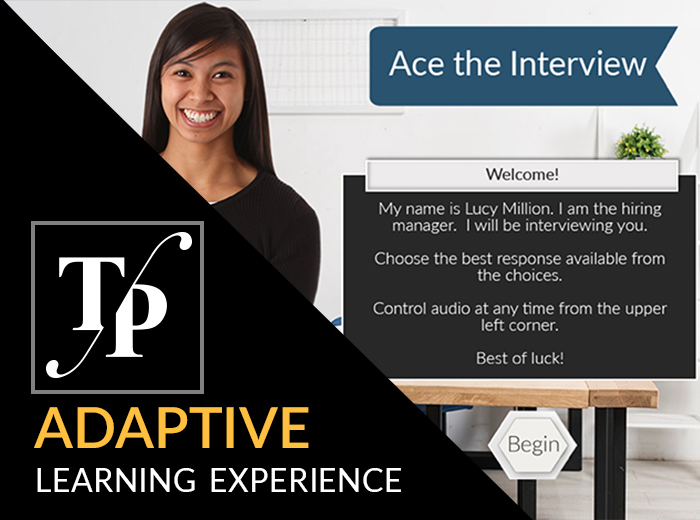 Ace the Interview

Welcome!

My name is Lucy Million. I am the hiring manager. I will be interviewing you.

Choose the best response available from the choices.

Control audio at any time from the upper left corner.

Best of luck!

Begin

TP

ADAPTIVE
LEARNING EXPERIENCE